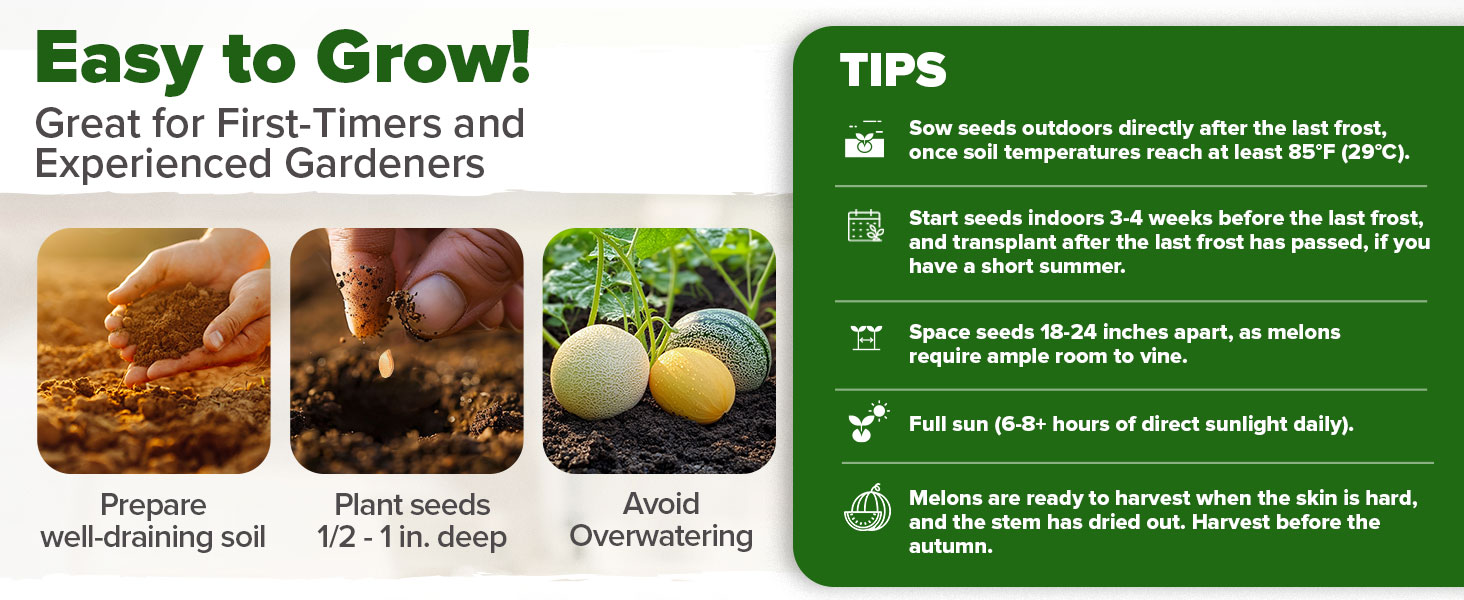 Easy to Grow!
Great for First-Timers and Experienced Gardeners

Prepare well-draining soil

Plant seeds 1/2 - 1 in. deep

Avoid Overwatering

TIPS

Sow seeds outdoors directly after the last frost, once soil temperatures reach at least 85°F (29°C).

Start seeds indoors 3-4 weeks before the last frost, and transplant after the last frost has passed, if you have a short summer.

Space seeds 18-24 inches apart, as melons require ample room to vine.

Full sun (6-8+ hours of direct sunlight daily).

Melons are ready to harvest when the skin is hard, and the stem has dried out. Harvest before the autumn.